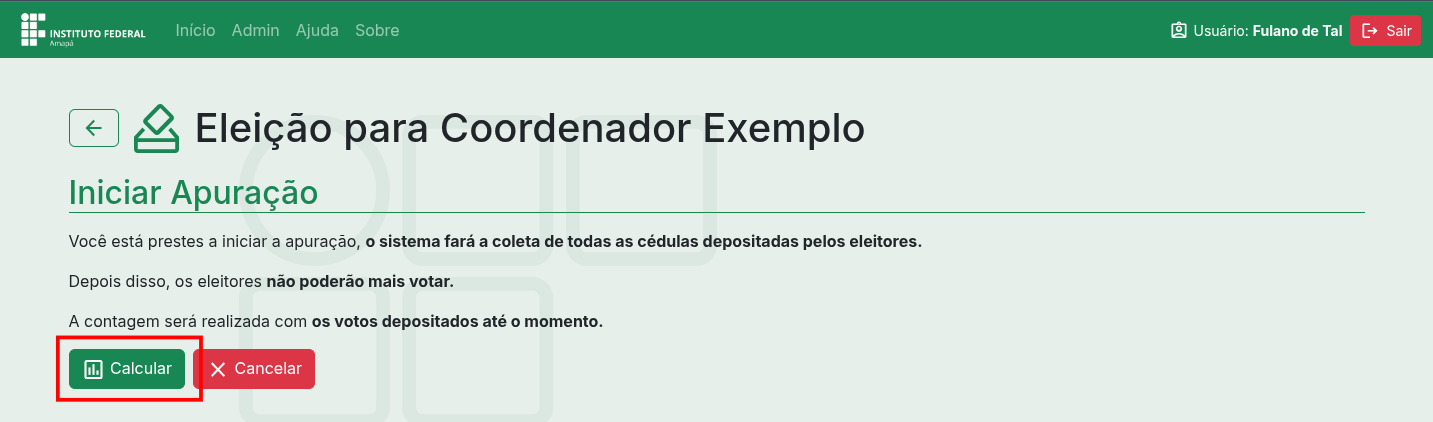 INSTITUTO FEDERAL
Amapá

Início Admin Ajuda Sobre

Usuário: Fulano de Tal Sair

Eleição para Coordenador Exemplo

Iniciar Apuração

Você está prestes a iniciar a apuração, o sistema fará a coleta de todas as cédulas depositadas pelos eleitores.

Depois disso, os eleitores não poderão mais votar.

A contagem será realizada com os votos depositados até o momento.

Calcular Cancelar